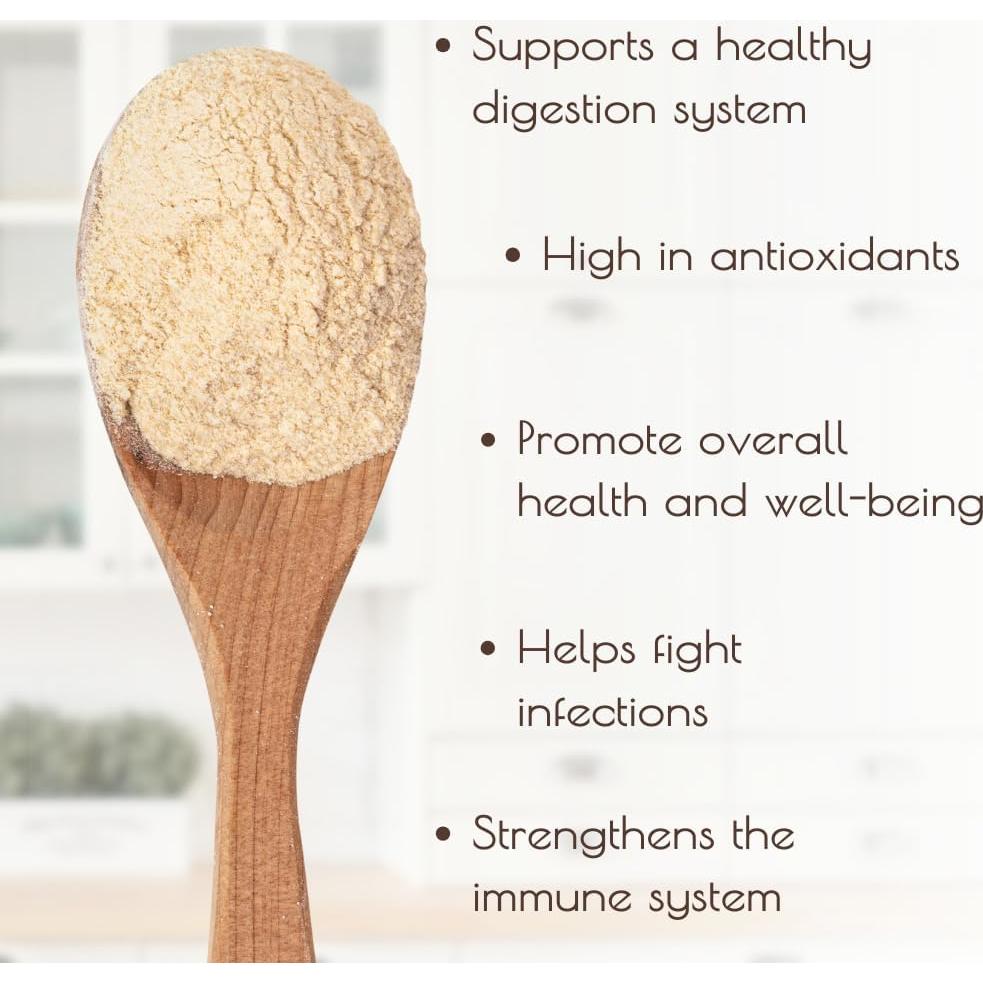 • Supports a healthy digestion system

• High in antioxidants

• Promote overall health and well-being

• Helps fight infections

• Strengthens the immune system